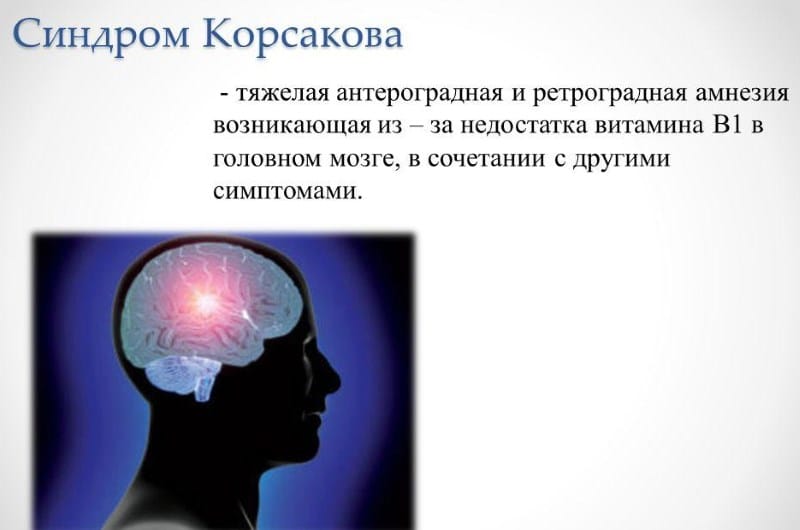 Синдром Корсакова

- тяжелая антероградная и ретроградная амнезия возникающая из – за недостатка витамина В1 в головном мозге, в сочетании с другими симптомами.